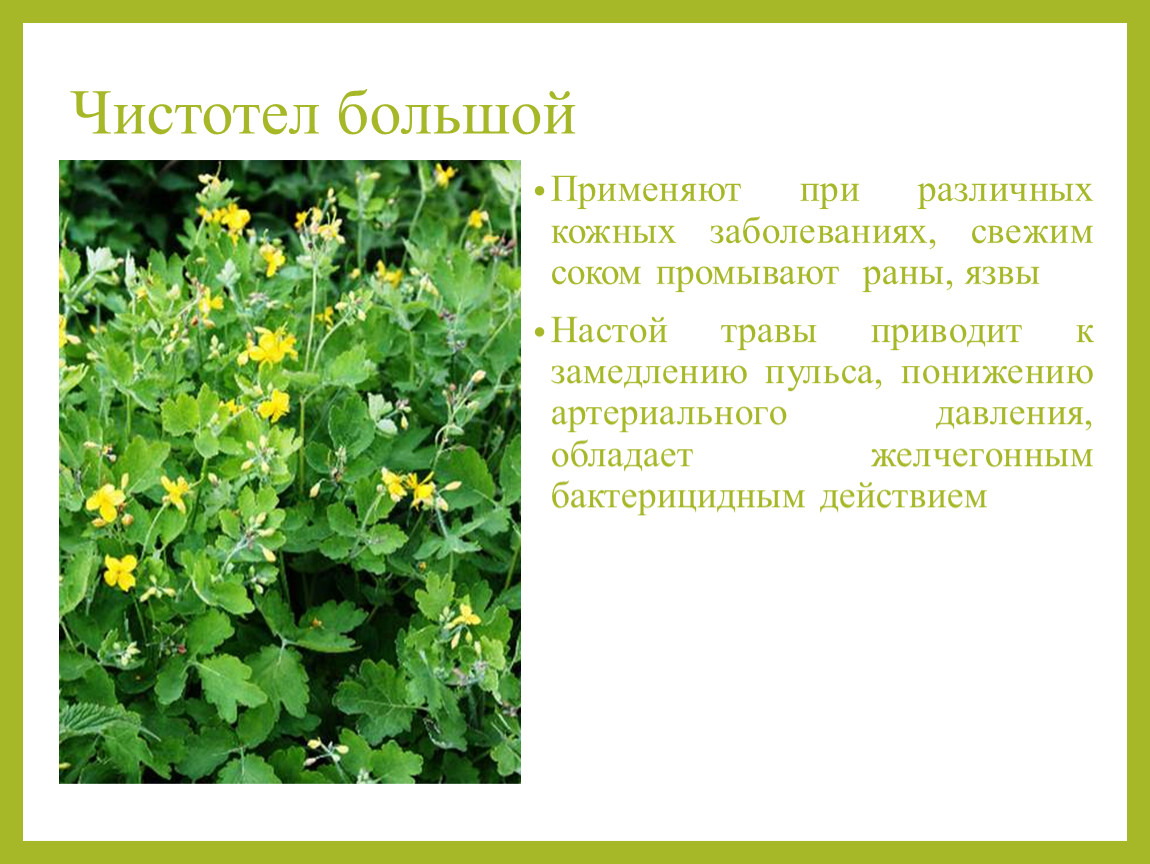 Чистотел большой

• Применяют при различных кожных заболеваниях, свежим соком промывают раны, язвы

• Настой травы приводит к замедлению пульса, понижению артериального давления, обладает желчегонным бактерицидным действием